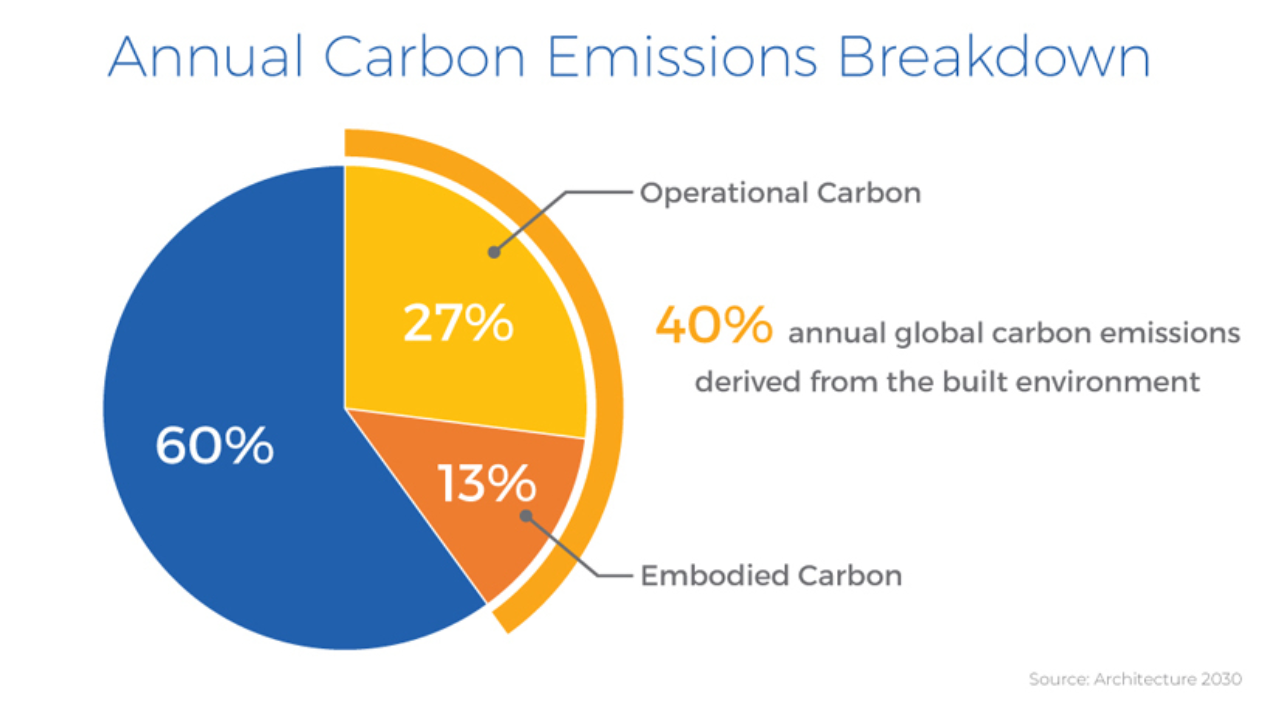 Annual Carbon Emissions Breakdown

Operational Carbon

27%

40% annual global carbon emissions derived from the built environment

60%

13%

Embodied Carbon

Source: Architecture 2030